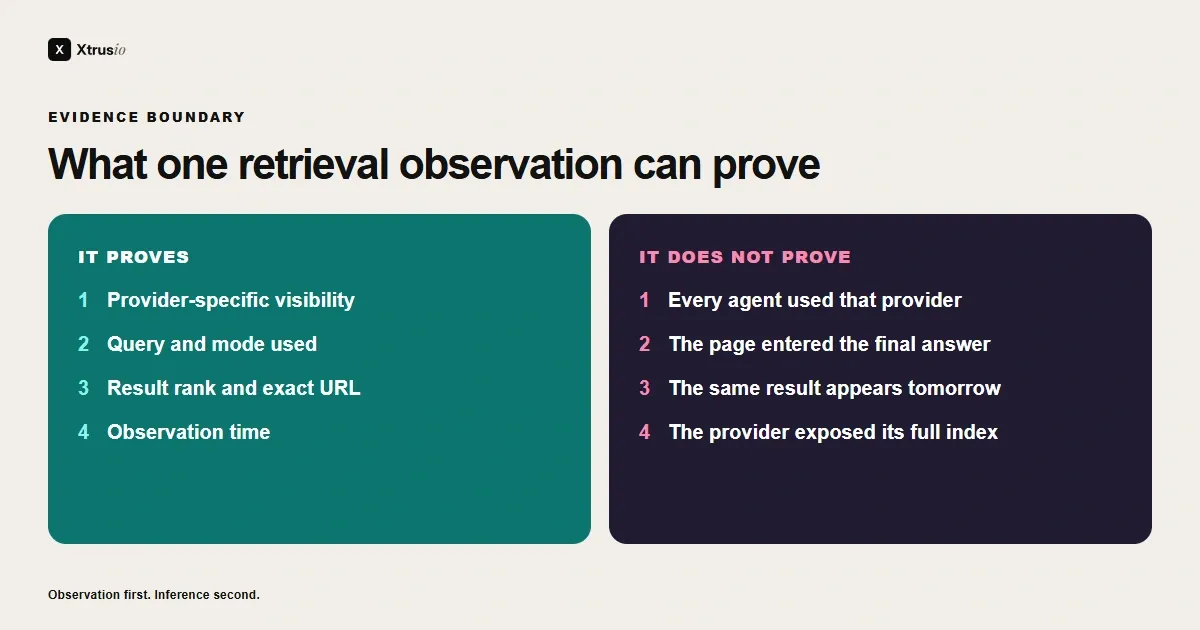 X Xtrusio

EVIDENCE BOUNDARY

What one retrieval observation can prove

IT PROVES

1 Provider-specific visibility

2 Query and mode used

3 Result rank and exact URL

4 Observation time

IT DOES NOT PROVE

1 Every agent used that provider

2 The page entered the final answer

3 The same result appears tomorrow

4 The provider exposed its full index

Observation first. Inference second.